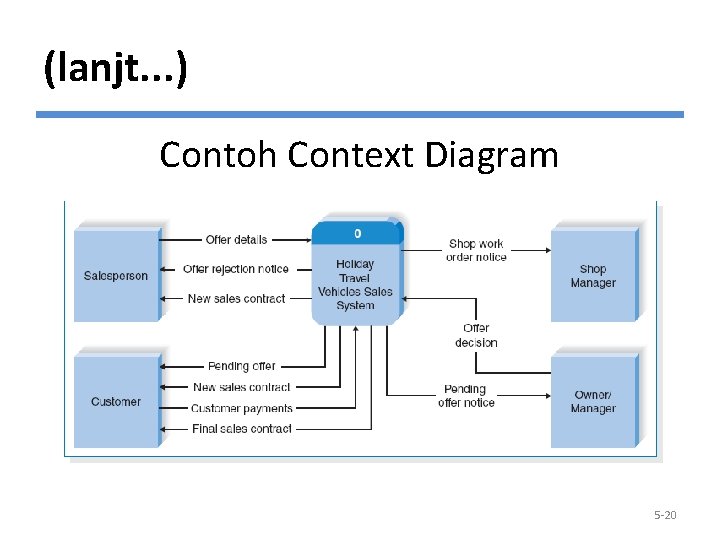 (lanjt...)

Contoh Context Diagram

Salesperson

Offer details

Offer rejection notice

New sales contract

0

Holiday Travel Vehicles Sales System

Shop work order notice

Shop Manager

Offer decision

Customer

Pending offer

New sales contract

Customer payments

Final sales contract

Pending offer notice

Owner/ Manager

5-20